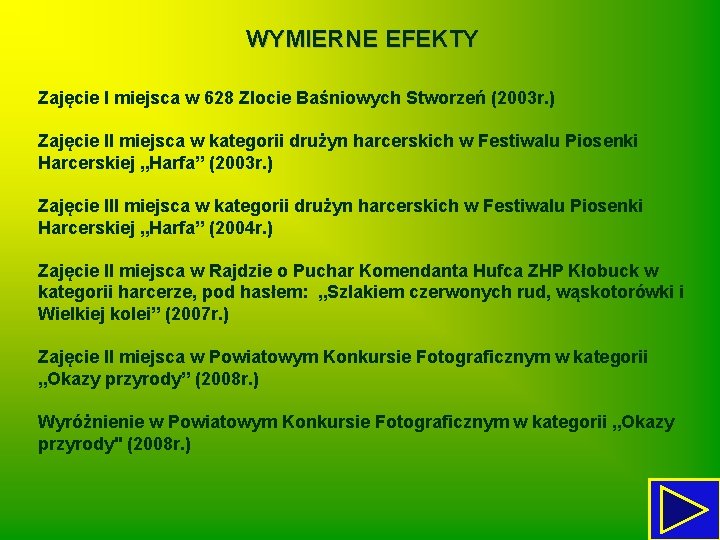 WYMIERNE EFEKTY

Zajęcie I miejsca w 628 Zlocie Baśniowych Stworzeń (2003r.)

Zajęcie II miejsca w kategorii drużyn harcerskich w Festiwalu Piosenki Harcerskiej „Harfa” (2003r.)

Zajęcie III miejsca w kategorii drużyn harcerskich w Festiwalu Piosenki Harcerskiej „Harfa” (2004r.)

Zajęcie II miejsca w Rajdzie o Puchar Komendanta Hufca ZHP Kłobuck w kategorii harcerze, pod hasłem: „Szlakiem czerwonych rud, wąskotorówki i Wielkiej kolei” (2007r.)

Zajęcie II miejsca w Powiatowym Konkursie Fotograficznym w kategorii „Okazy przyrody” (2008r.)

Wyróżnienie w Powiatowym Konkursie Fotograficznym w kategorii „Okazy przyrody" (2008r.)